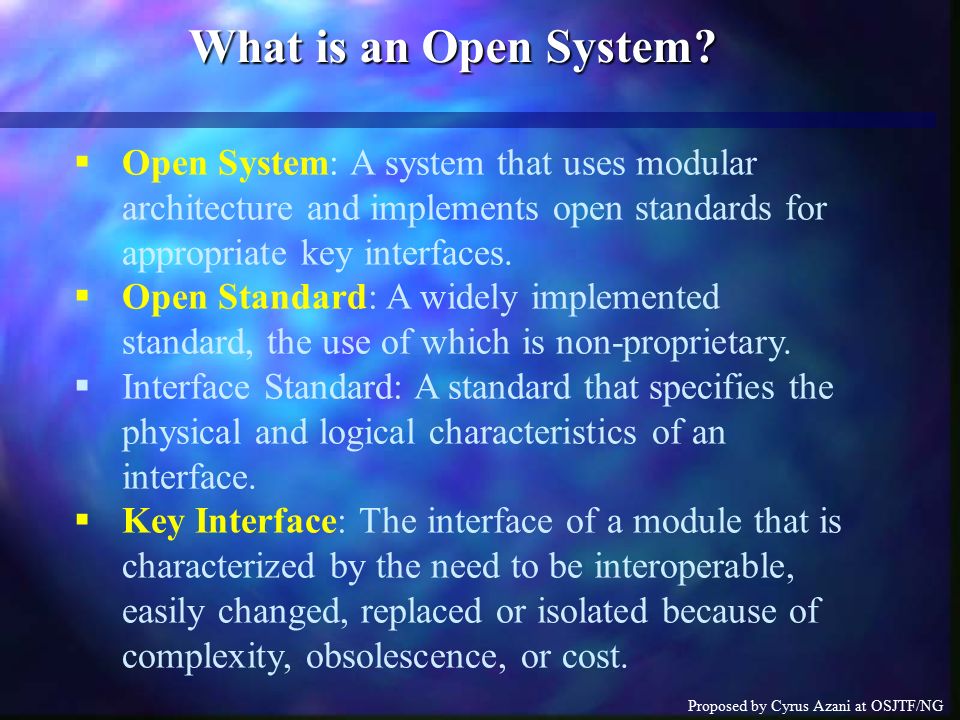 What is an Open System?

▪ Open System: A system that uses modular architecture and implements open standards for appropriate key interfaces.
▪ Open Standard: A widely implemented standard, the use of which is non-proprietary.
▪ Interface Standard: A standard that specifies the physical and logical characteristics of an interface.
▪ Key Interface: The interface of a module that is characterized by the need to be interoperable, easily changed, replaced or isolated because of complexity, obsolescence, or cost.

Proposed by Cyrus Azani at OSJTF/NG